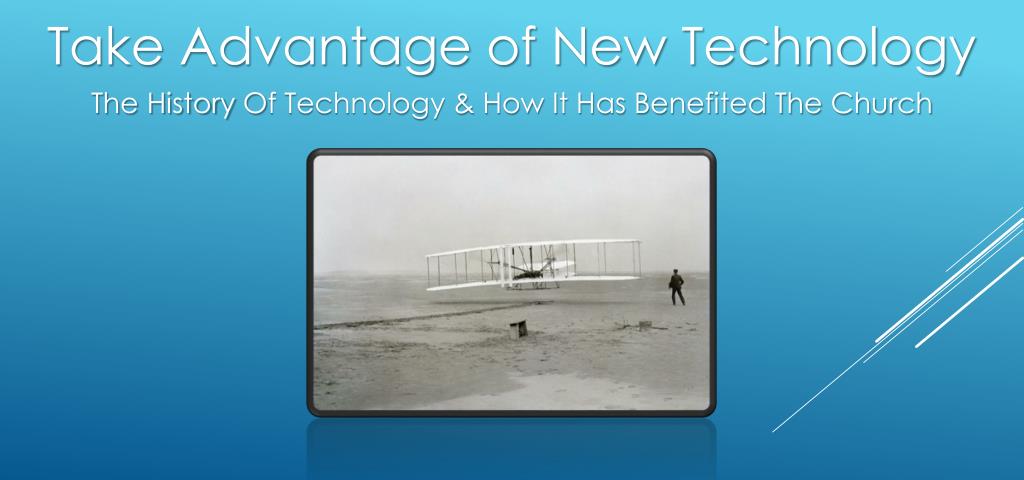 Take Advantage of New Technology

The History Of Technology & How It Has Benefited The Church